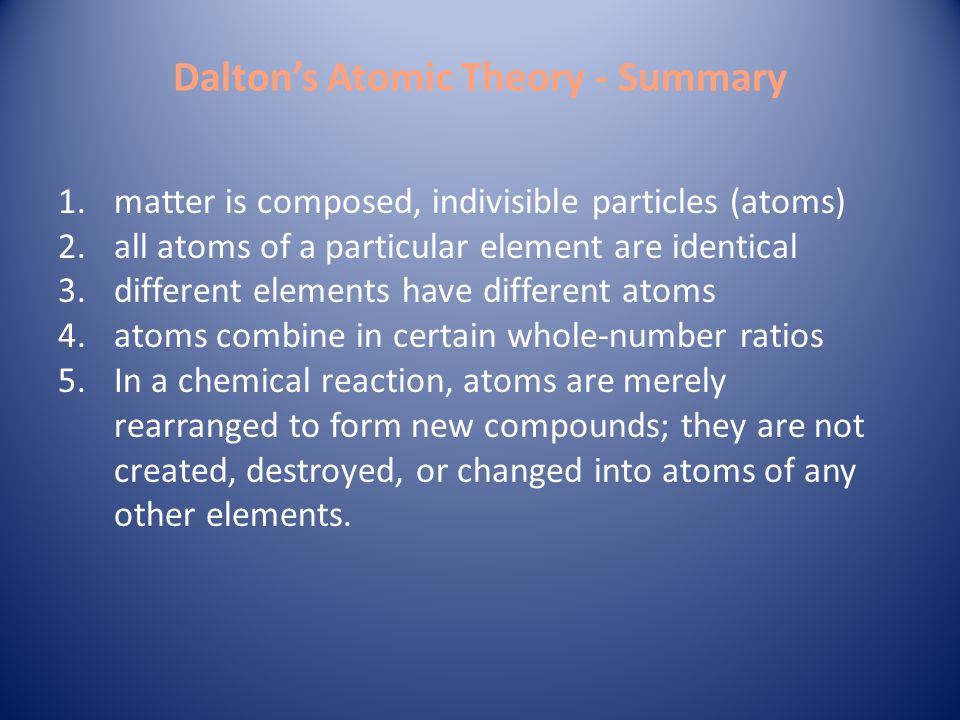 Dalton's Atomic Theory - Summary

1. matter is composed, indivisible particles (atoms)
2. all atoms of a particular element are identical
3. different elements have different atoms
4. atoms combine in certain whole-number ratios
5. In a chemical reaction, atoms are merely rearranged to form new compounds; they are not created, destroyed, or changed into atoms of any other elements.